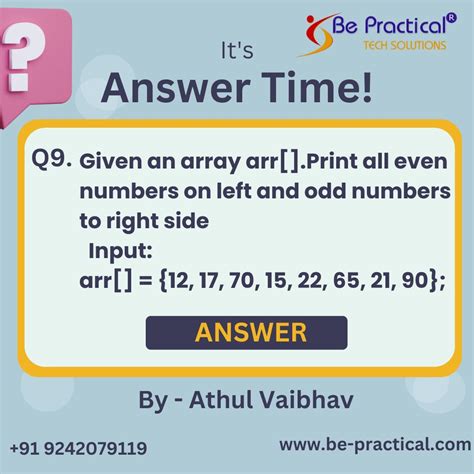 ?

Be Practical®
TECH SOLUTIONS

It's
Answer Time!

Q9. Given an array arr[].Print all even numbers on left and odd numbers to right side
Input:
arr[] = {12, 17, 70, 15, 22, 65, 21, 90};

ANSWER

By - Athul Vaibhav

+91 9242079119

www.be-practical.com